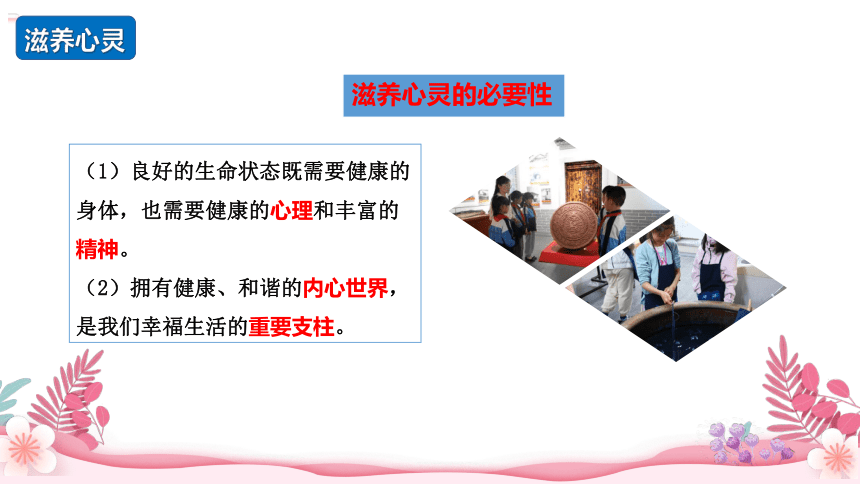 滋养心灵

滋养心灵的必要性

（1）良好的生命状态既需要健康的身体，也需要健康的心理和丰富的精神。

（2）拥有健康、和谐的内心世界，是我们幸福生活的重要支柱。